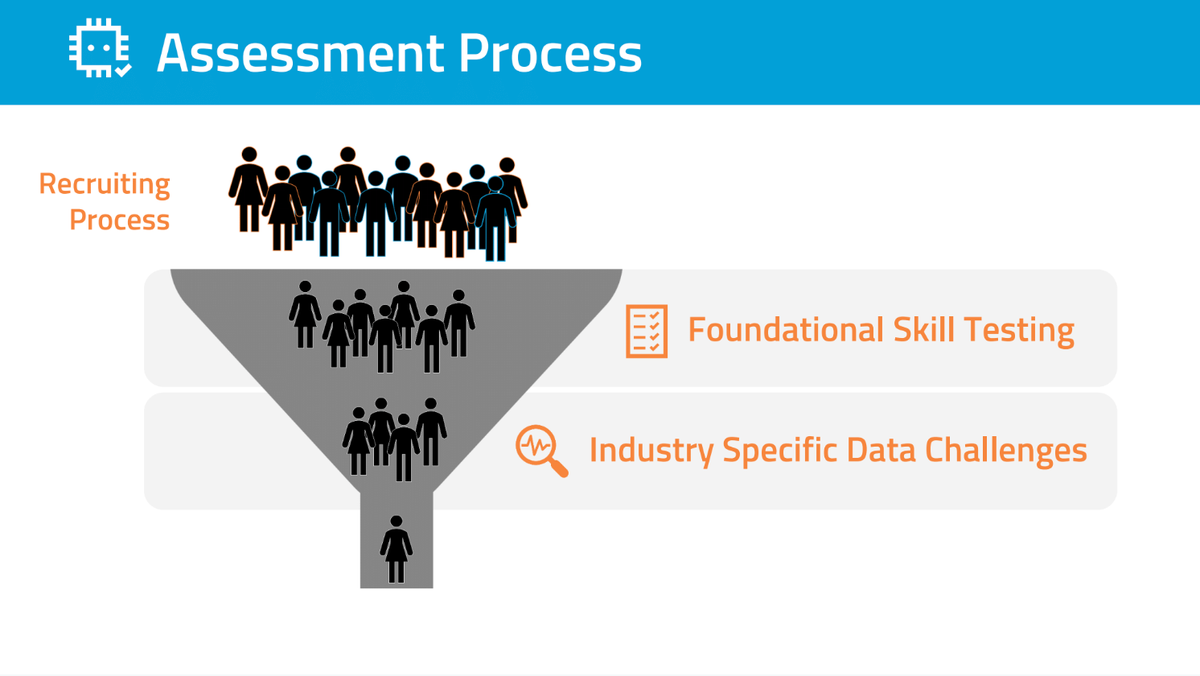 Assessment Process

Recruiting Process

Foundational Skill Testing

Industry Specific Data Challenges